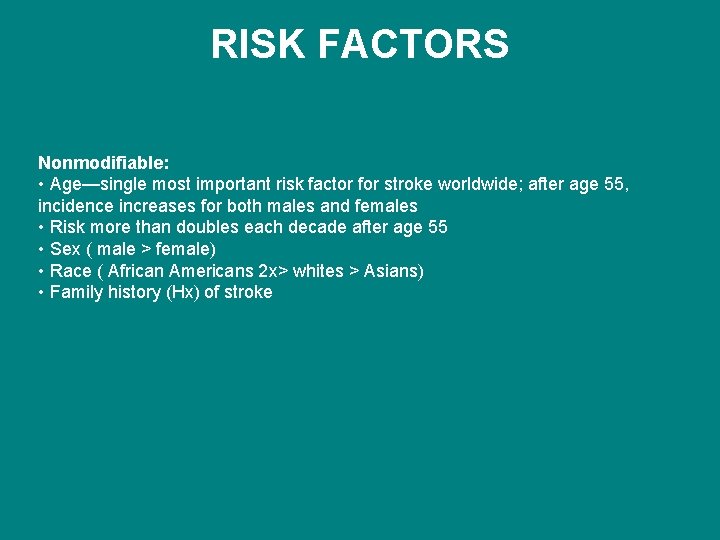 RISK FACTORS

Nonmodifiable:
• Age—single most important risk factor for stroke worldwide; after age 55, incidence increases for both males and females
• Risk more than doubles each decade after age 55
• Sex ( male > female)
• Race ( African Americans 2x> whites > Asians)
• Family history (Hx) of stroke